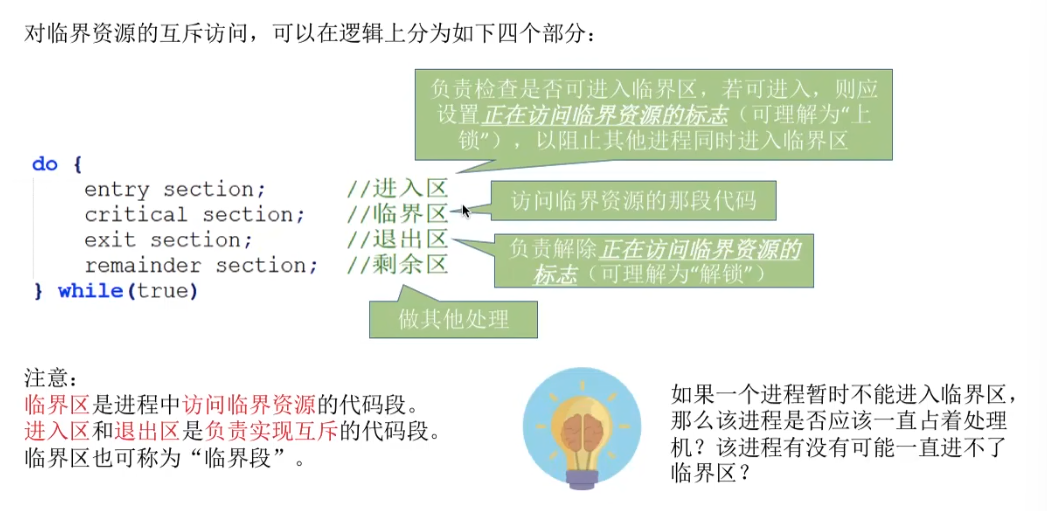 对临界资源的互斥访问，可以在逻辑上分为如下四个部分：

负责检查是否可进入临界区，若可进入，则应设置正在访问临界资源的标志（可理解为“上锁”），以阻止其他进程同时进入临界区

do {
    entry section;        //进入区
    critical section;     //临界区
    exit section;         //退出区
    remainder section;    //剩余区
} while(true)

访问临界资源的那段代码

负责解除正在访问临界资源的标志（可理解为“解锁”）

做其他处理

注意：
临界区是进程中访问临界资源的代码段。
进入区和退出区是负责实现互斥的代码段。
临界区也可称为“临界段”。

如果一个进程暂时不能进入临界区，那么该进程是否应该一直占着处理机？该进程有没有可能一直进不了临界区？